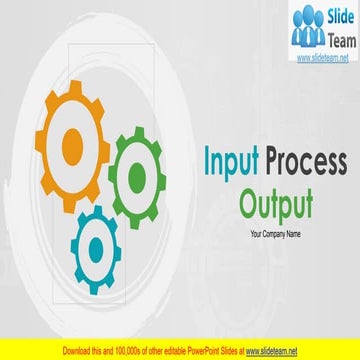 Slide Team
www.slideteam.net

Input Process Output

Your Company Name

Download this and 100,000s of other editable PowerPoint Slides at www.slideteam.net